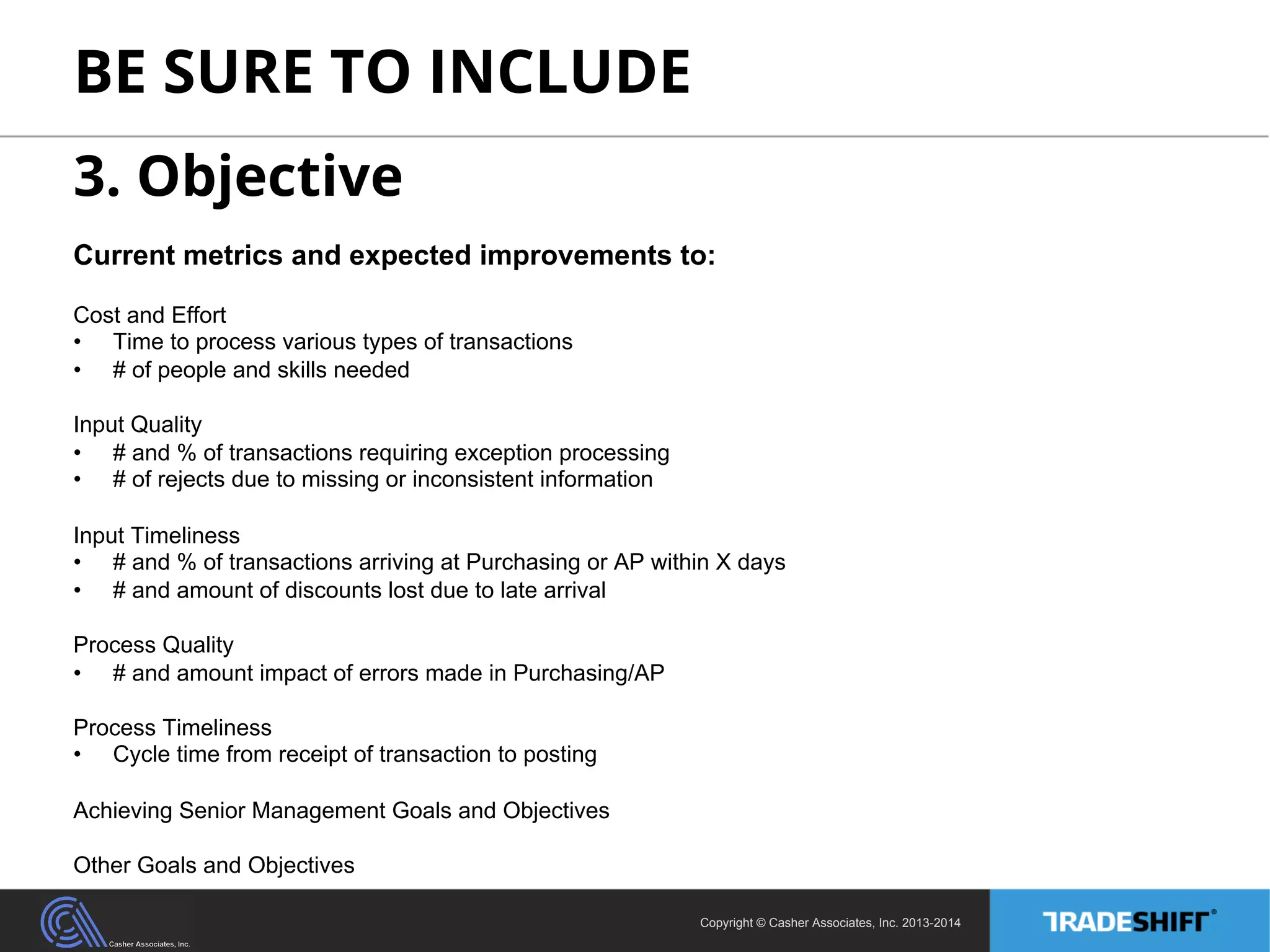 BE SURE TO INCLUDE

3. Objective

Current metrics and expected improvements to:

Cost and Effort
• Time to process various types of transactions
• # of people and skills needed

Input Quality
• # and % of transactions requiring exception processing
• # of rejects due to missing or inconsistent information

Input Timeliness
• # and % of transactions arriving at Purchasing or AP within X days
• # and amount of discounts lost due to late arrival

Process Quality
• # and amount impact of errors made in Purchasing/AP

Process Timeliness
• Cycle time from receipt of transaction to posting

Achieving Senior Management Goals and Objectives

Other Goals and Objectives

Casher Associates, Inc.

Copyright © Casher Associates, Inc. 2013-2014

TRADESHIFT®